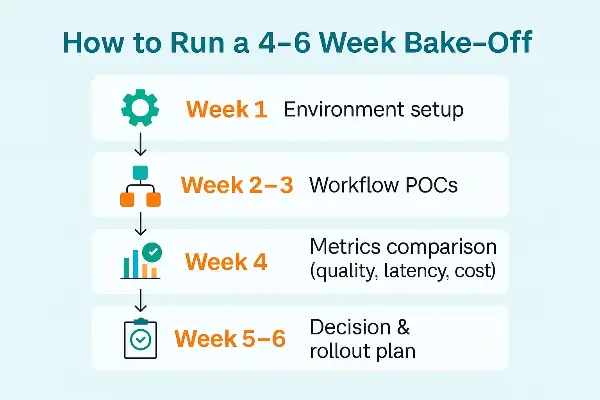 How to Run a 4–6 Week Bake-Off

Week 1 Environment setup

Week 2–3 Workflow POCs

Week 4 Metrics comparison (quality, latency, cost)

Week 5–6 Decision & rollout plan